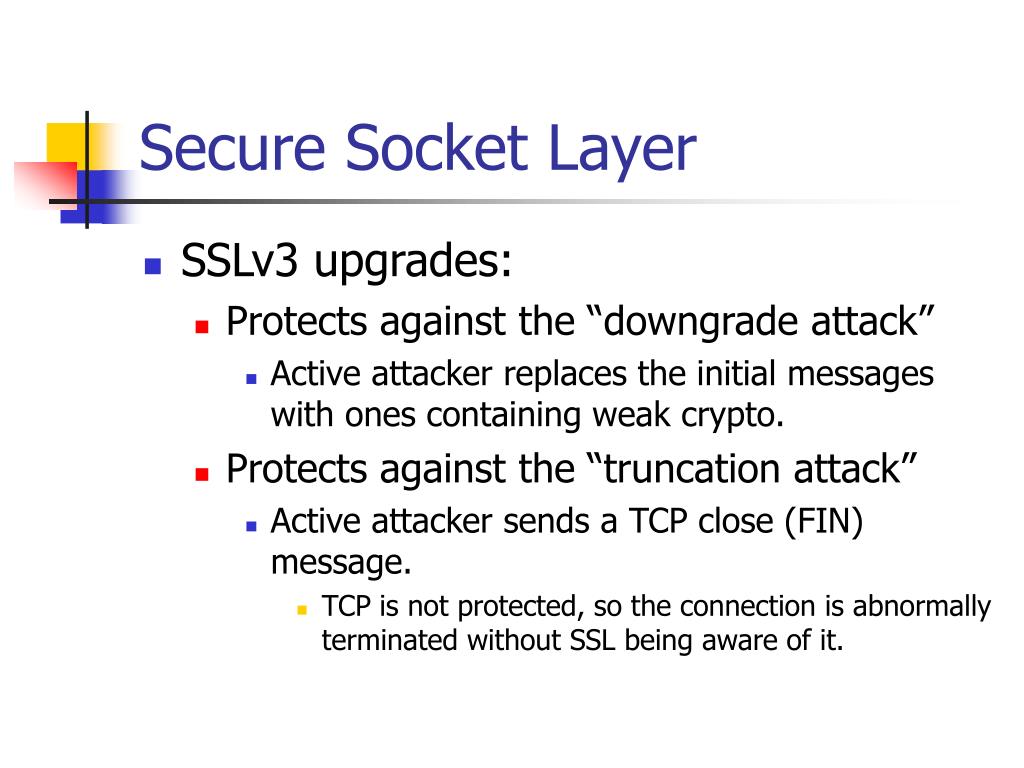 Secure Socket Layer

SSLv3 upgrades:

Protects against the “downgrade attack”

Active attacker replaces the initial messages with ones containing weak crypto.

Protects against the “truncation attack”

Active attacker sends a TCP close (FIN) message.

TCP is not protected, so the connection is abnormally terminated without SSL being aware of it.